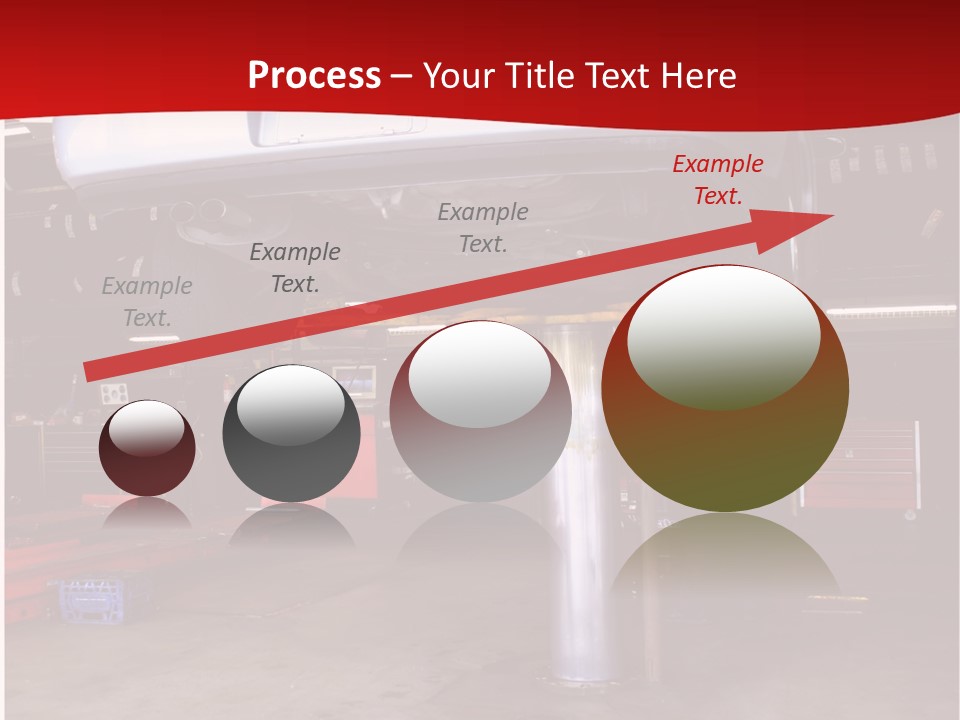 Process – Your Title Text Here

Example Text.

Example Text.

Example Text.

Example Text.